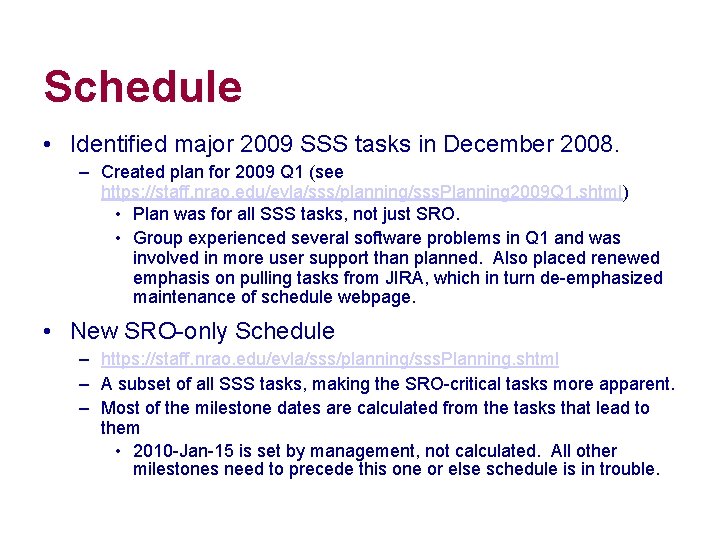 Schedule

• Identified major 2009 SSS tasks in December 2008.

– Created plan for 2009 Q1 (see https://staff.nrao.edu/evla/sss/planning/sssPlanning2009Q1.shtml)

• Plan was for all SSS tasks, not just SRO.

• Group experienced several software problems in Q1 and was involved in more user support than planned. Also placed renewed emphasis on pulling tasks from JIRA, which in turn de-emphasized maintenance of schedule webpage.

• New SRO-only Schedule

– https://staff.nrao.edu/evla/sss/planning/sssPlanning.shtml

– A subset of all SSS tasks, making the SRO-critical tasks more apparent.

– Most of the milestone dates are calculated from the tasks that lead to them

• 2010-Jan-15 is set by management, not calculated. All other milestones need to precede this one or else schedule is in trouble.